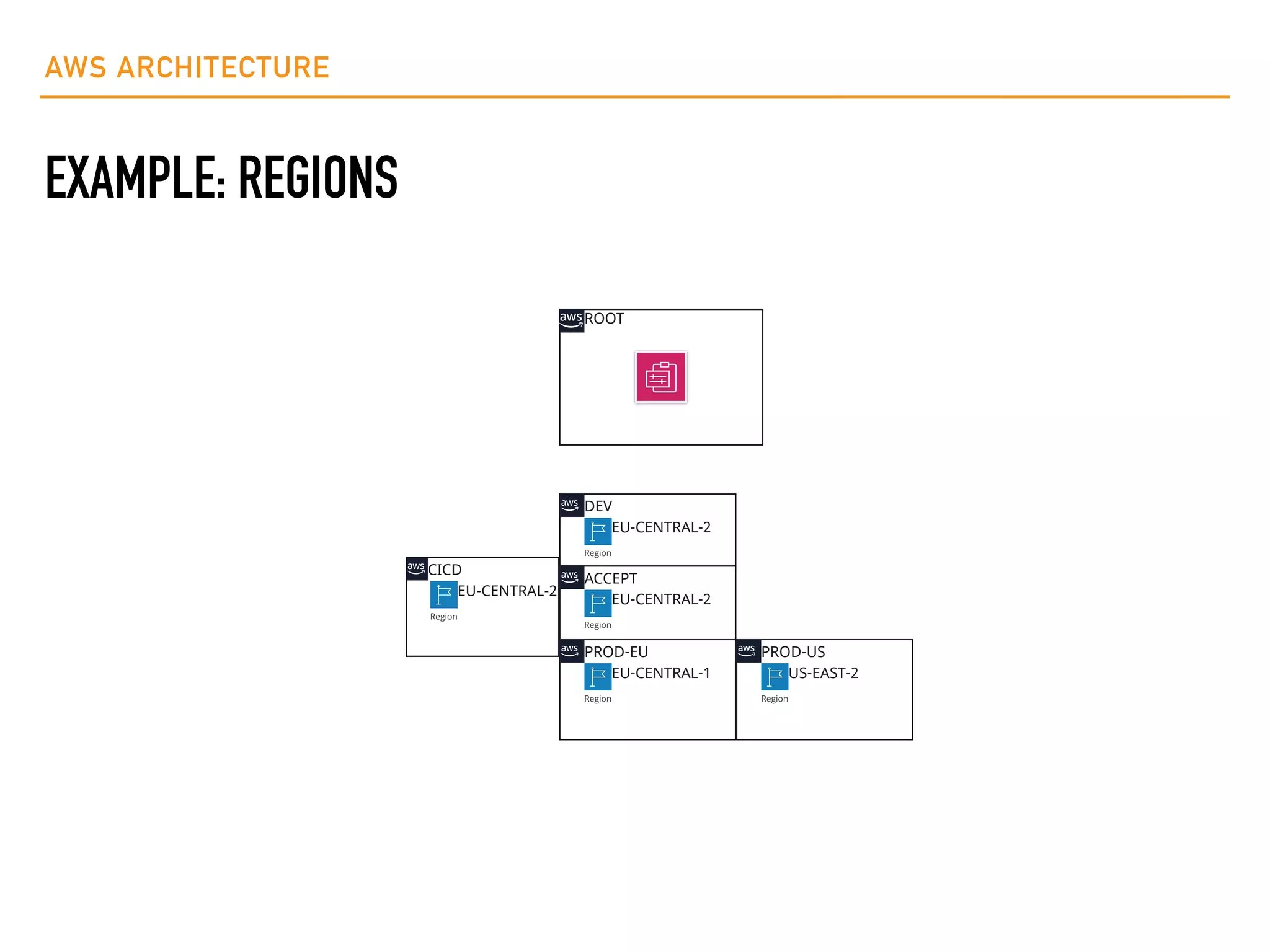 AWS ARCHITECTURE

EXAMPLE: REGIONS

aws ROOT

aws DEV
EU-CENTRAL-2
Region

aws CICD
EU-CENTRAL-2
Region

aws ACCEPT
EU-CENTRAL-2
Region

aws PROD-EU
EU-CENTRAL-1
Region

aws PROD-US
US-EAST-2
Region